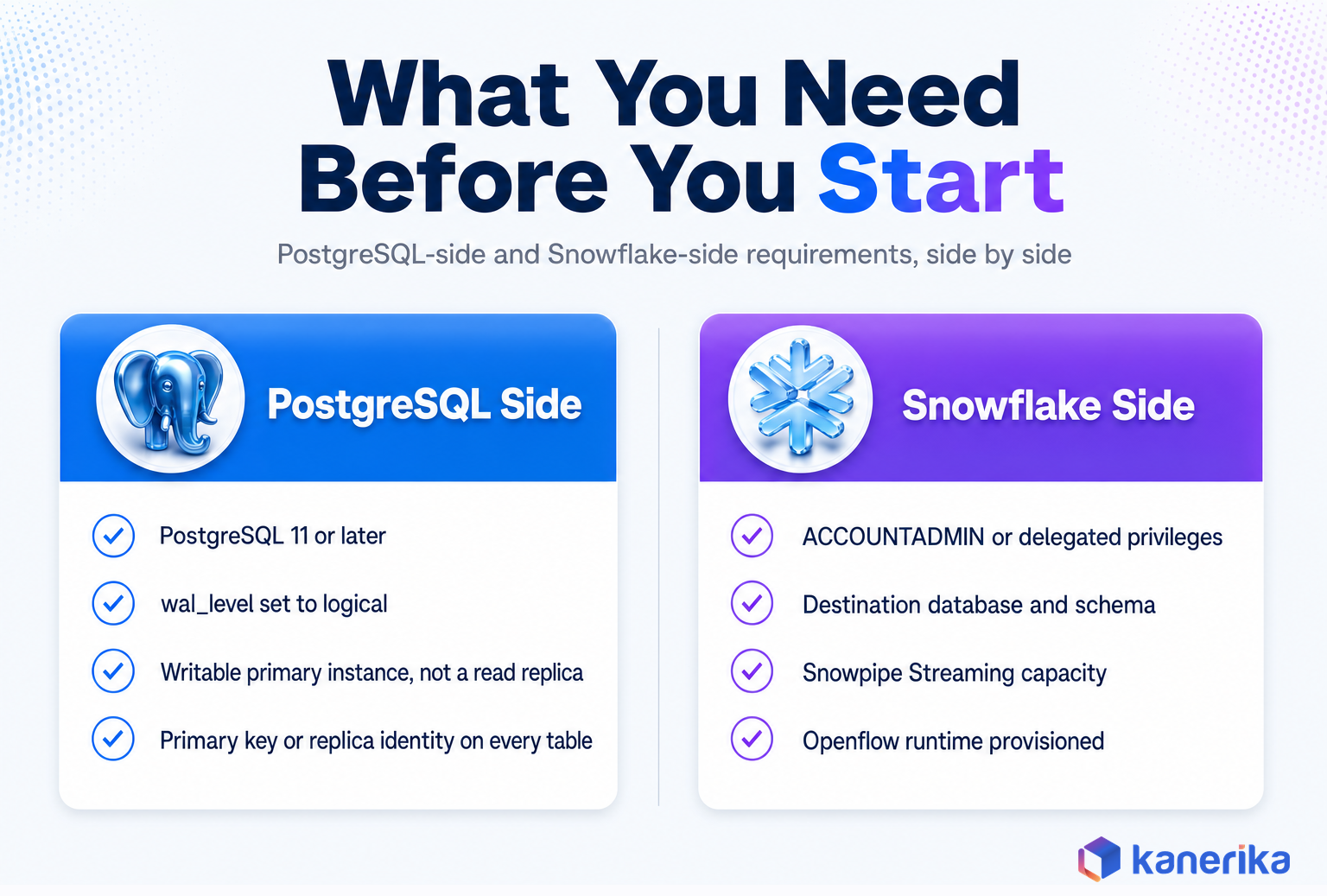 What You Need Before You Start

PostgreSQL-side and Snowflake-side requirements, side by side

PostgreSQL Side

PostgreSQL 11 or later

wal_level set to logical

Writable primary instance, not a read replica

Primary key or replica identity on every table

Snowflake Side

ACCOUNTADMIN or delegated privileges

Destination database and schema

Snowpipe Streaming capacity

Openflow runtime provisioned

kanerika